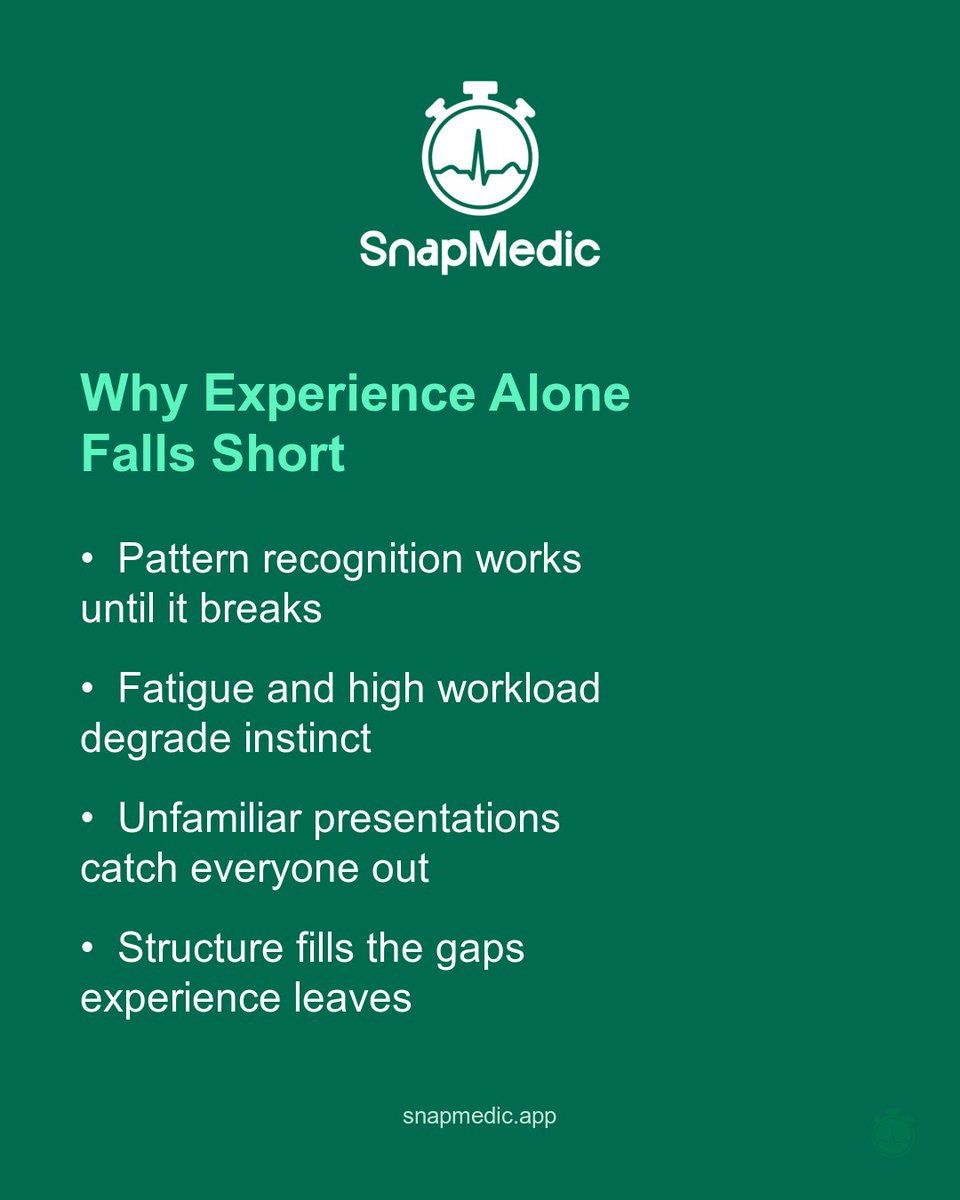 SnapMedic

Why Experience Alone Falls Short

• Pattern recognition works until it breaks

• Fatigue and high workload degrade instinct

• Unfamiliar presentations catch everyone out

• Structure fills the gaps experience leaves

snapmedic.app